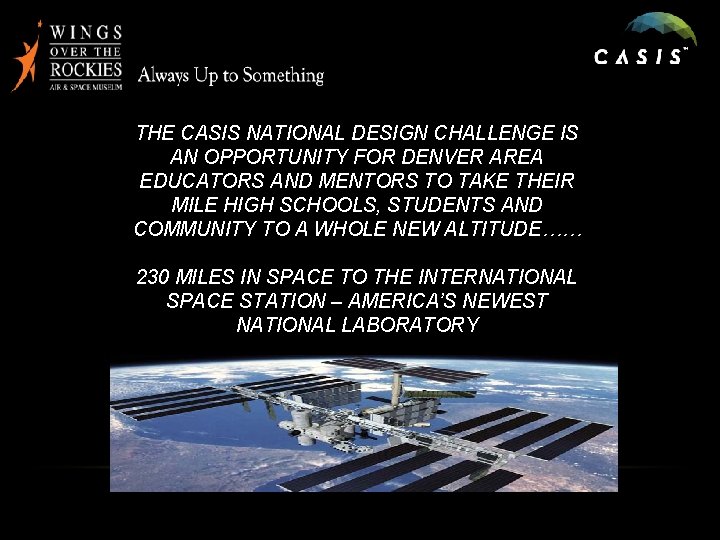 WINGS OVER THE ROCKIES AIR & SPACE MUSEUM

Always Up to Something

CASIS™

THE CASIS NATIONAL DESIGN CHALLENGE IS AN OPPORTUNITY FOR DENVER AREA EDUCATORS AND MENTORS TO TAKE THEIR MILE HIGH SCHOOLS, STUDENTS AND COMMUNITY TO A WHOLE NEW ALTITUDE……

230 MILES IN SPACE TO THE INTERNATIONAL SPACE STATION – AMERICA'S NEWEST NATIONAL LABORATORY